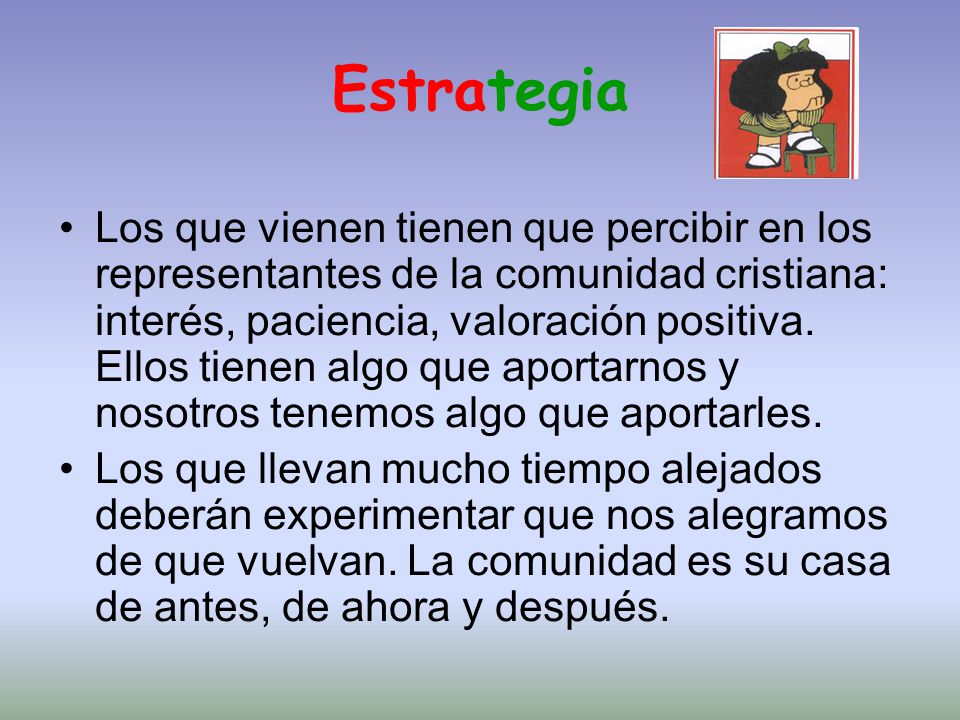 Estrategia

• Los que vienen tienen que percibir en los representantes de la comunidad cristiana: interés, paciencia, valoración positiva. Ellos tienen algo que aportarnos y nosotros tenemos algo que aportarles.

• Los que llevan mucho tiempo alejados deberán experimentar que nos alegramos de que vuelvan. La comunidad es su casa de antes, de ahora y después.